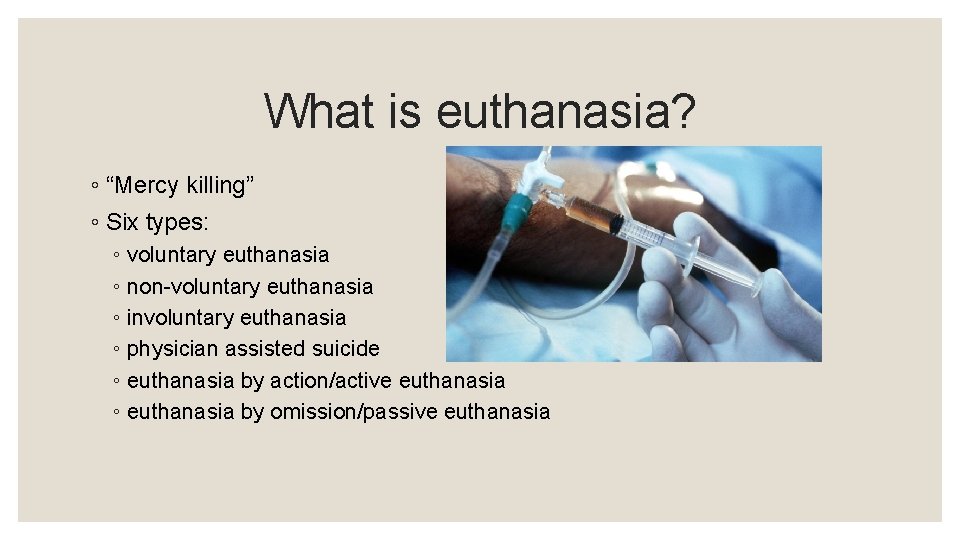 What is euthanasia?

◦ “Mercy killing”
◦ Six types:
◦ voluntary euthanasia
◦ non-voluntary euthanasia
◦ involuntary euthanasia
◦ physician assisted suicide
◦ euthanasia by action/active euthanasia
◦ euthanasia by omission/passive euthanasia